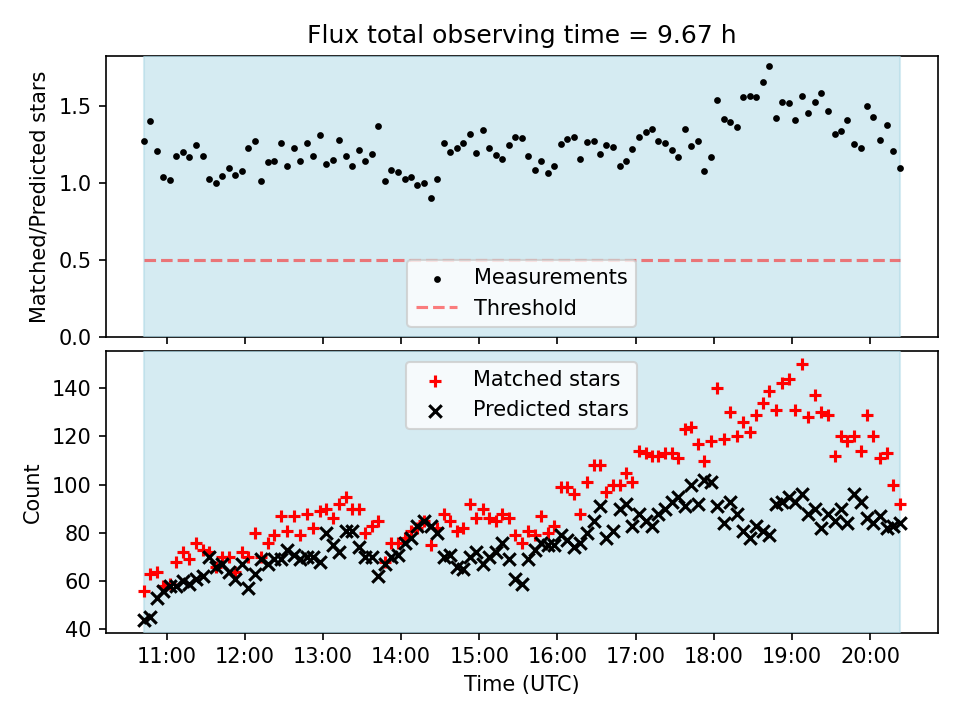 Flux total observing time = 9.67 h

Matched/Predicted stars

1.5
1.0
0.5
0.0

Measurements
Threshold

Matched stars
Predicted stars

Count

140
120
100
80
60
40

11:00 12:00 13:00 14:00 15:00 16:00 17:00 18:00 19:00 20:00

Time (UTC)